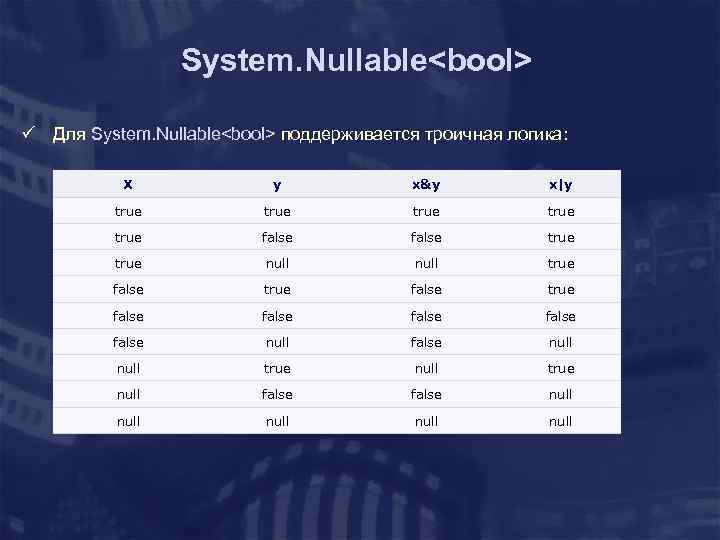 System.Nullable<bool>

✓ Для System.Nullable<bool> поддерживается троичная логика:

| x | y | x&y | x\|y |
|---|---|---|---|
| true | true | true | true |
| true | false | false | true |
| true | null | null | true |
| false | true | false | true |
| false | false | false | false |
| false | null | false | null |
| null | true | null | true |
| null | false | false | null |
| null | null | null | null |